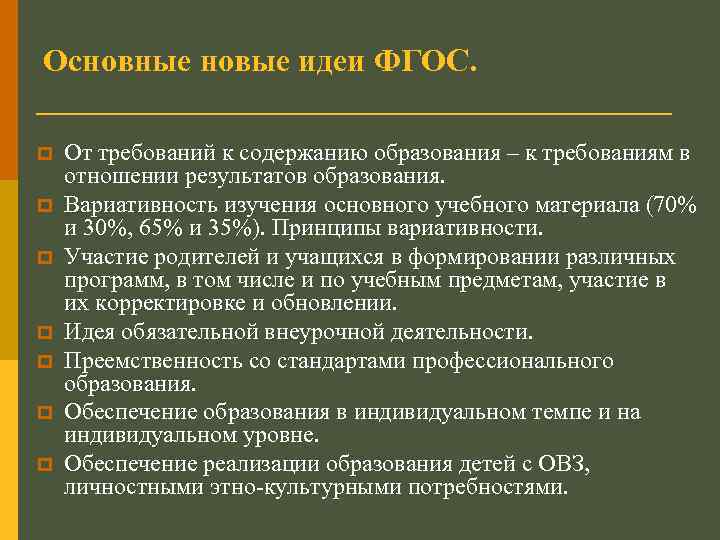 Основные новые идеи ФГОС.

От требований к содержанию образования – к требованиям в отношении результатов образования.

Вариативность изучения основного учебного материала (70% и 30%, 65% и 35%). Принципы вариативности.

Участие родителей и учащихся в формировании различных программ, в том числе и по учебным предметам, участие в их корректировке и обновлении.

Идея обязательной внеурочной деятельности.

Преемственность со стандартами профессионального образования.

Обеспечение образования в индивидуальном темпе и на индивидуальном уровне.

Обеспечение реализации образования детей с ОВЗ, личностными этно-культурными потребностями.